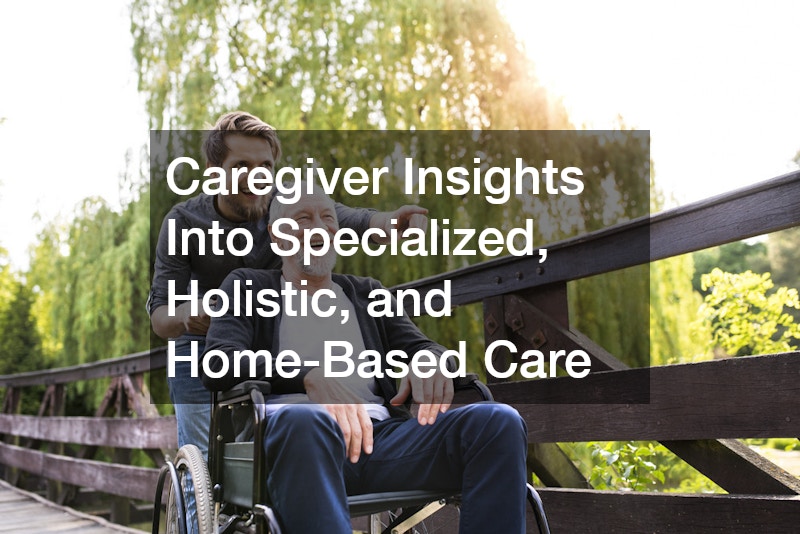 Caregiver Insights Into Specialized, Holistic, and Home-Based Care